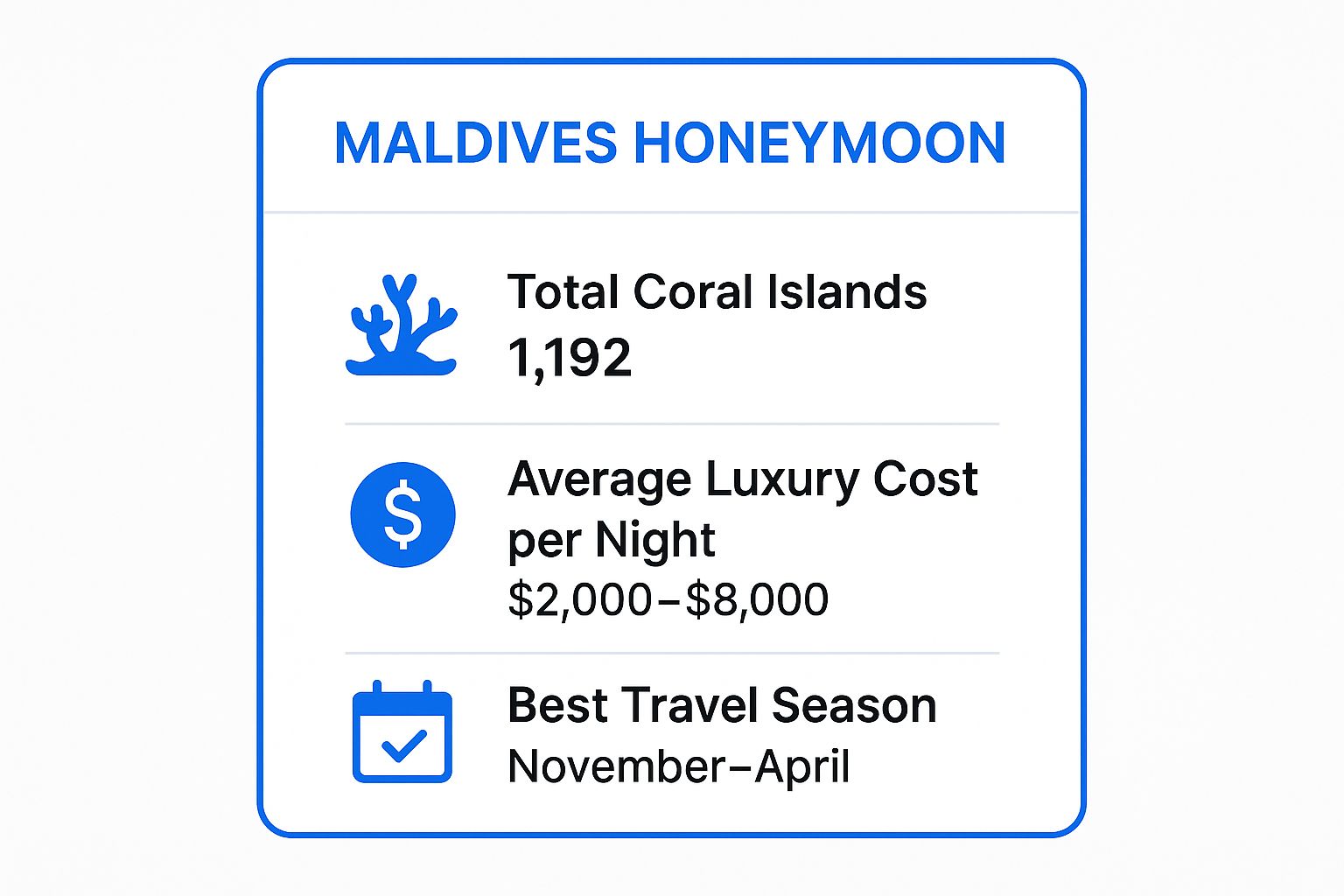 MALDIVES HONEYMOON

Total Coral Islands
1,192

Average Luxury Cost per Night
\$2,000–\$8,000

Best Travel Season
November–April